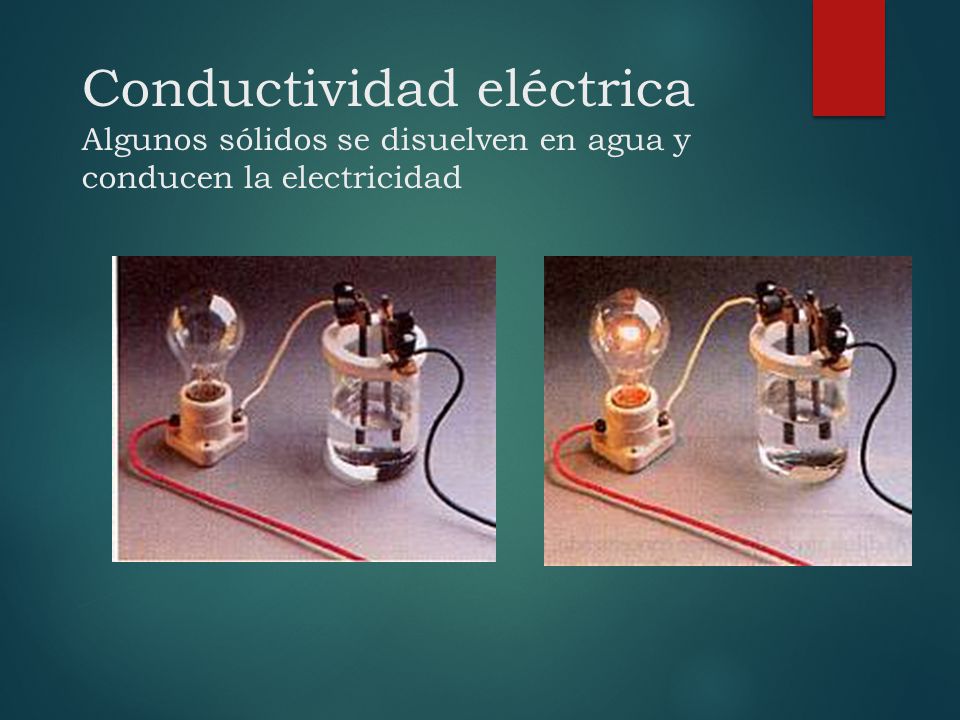 Conductividad eléctrica
Algunos sólidos se disuelven en agua y conducen la electricidad